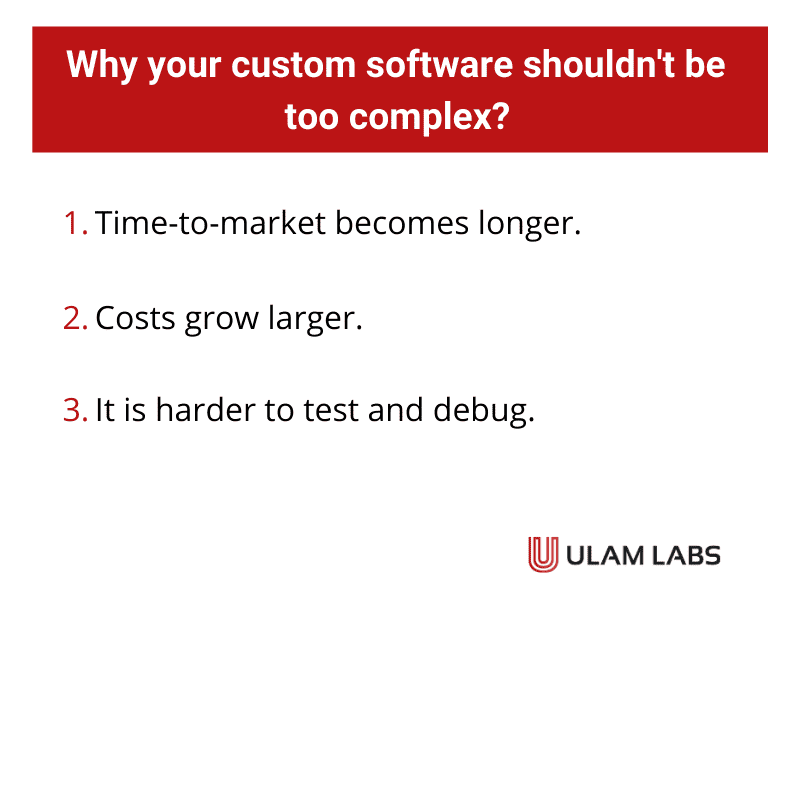 Why your custom software shouldn't be too complex?

1. Time-to-market becomes longer.

2. Costs grow larger.

3. It is harder to test and debug.

ULAM LABS